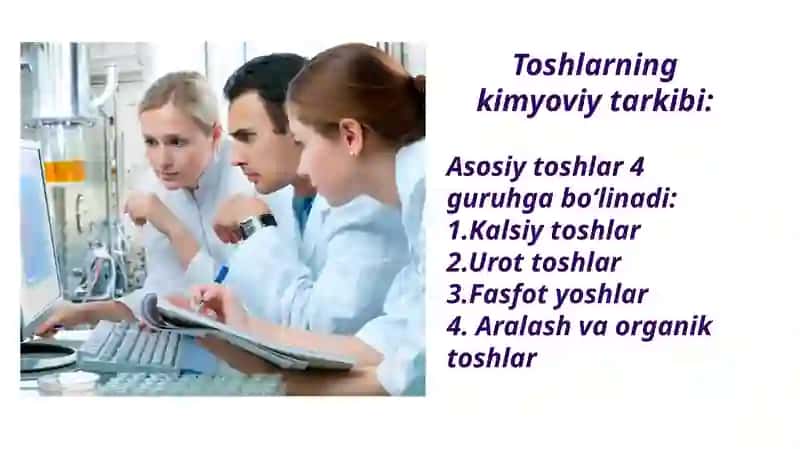 Toshlarning kimyoviy tarkibi:

Asosiy toshlar 4 guruhga bo‘linadi:
1.Kalsiy toshlar
2.Urot toshlar
3.Fasfot yoshlar
4. Aralash va organik toshlar